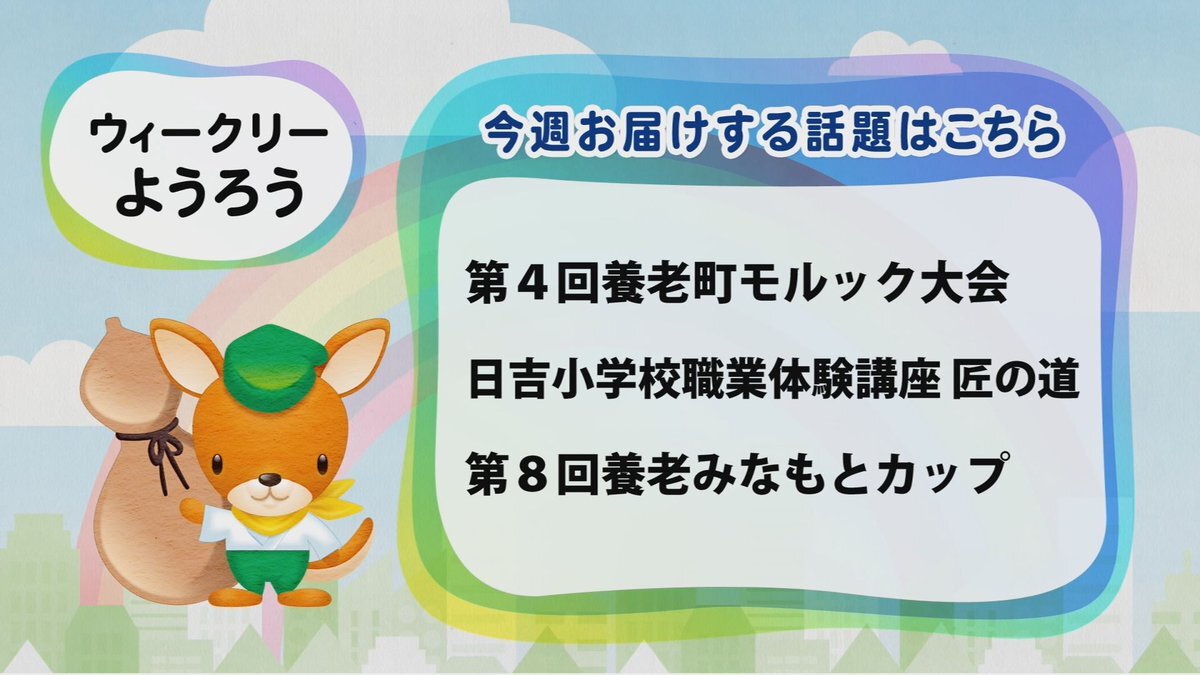 ウィークリー
ようろう

今週お届けする話題はこちら

第４回養老町モルック大会

日吉小学校職業体験講座 匠の道

第８回養老みなもとカップ